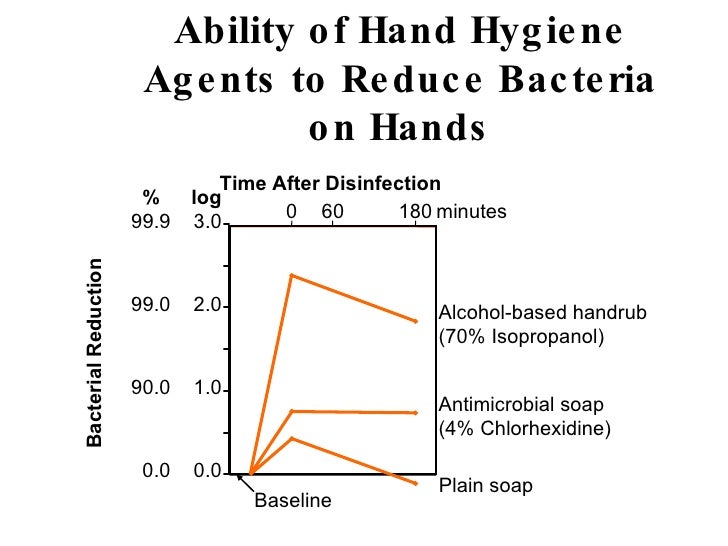 Ability of Hand Hygiene Agents to Reduce Bacteria on Hands

Time After Disinfection

% log

0 60 180 minutes

99.9 3.0

99.0 2.0

90.0 1.0

0.0 0.0

Bacterial Reduction

Alcohol-based handrub (70% Isopropanol)

Antimicrobial soap (4% Chlorhexidine)

Plain soap

Baseline